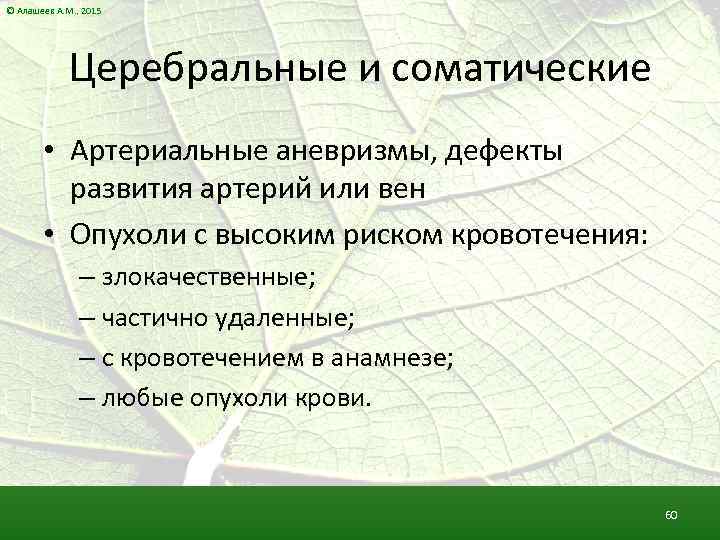 © Алашеев А.М., 2015

Церебральные и соматические

• Артериальные аневризмы, дефекты развития артерий или вен
• Опухоли с высоким риском кровотечения:
– злокачественные;
– частично удаленные;
– с кровотечением в анамнезе;
– любые опухоли крови.

60